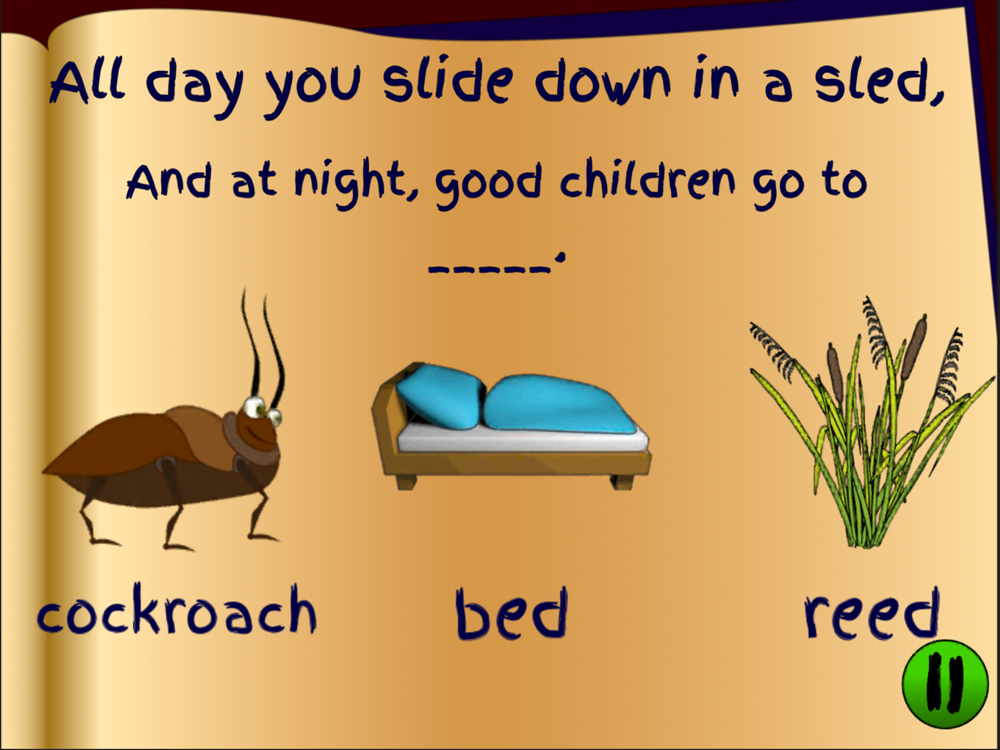 All day you slide down in a sled,

And at night, good children go to

-----.

cockroach

bed

reed